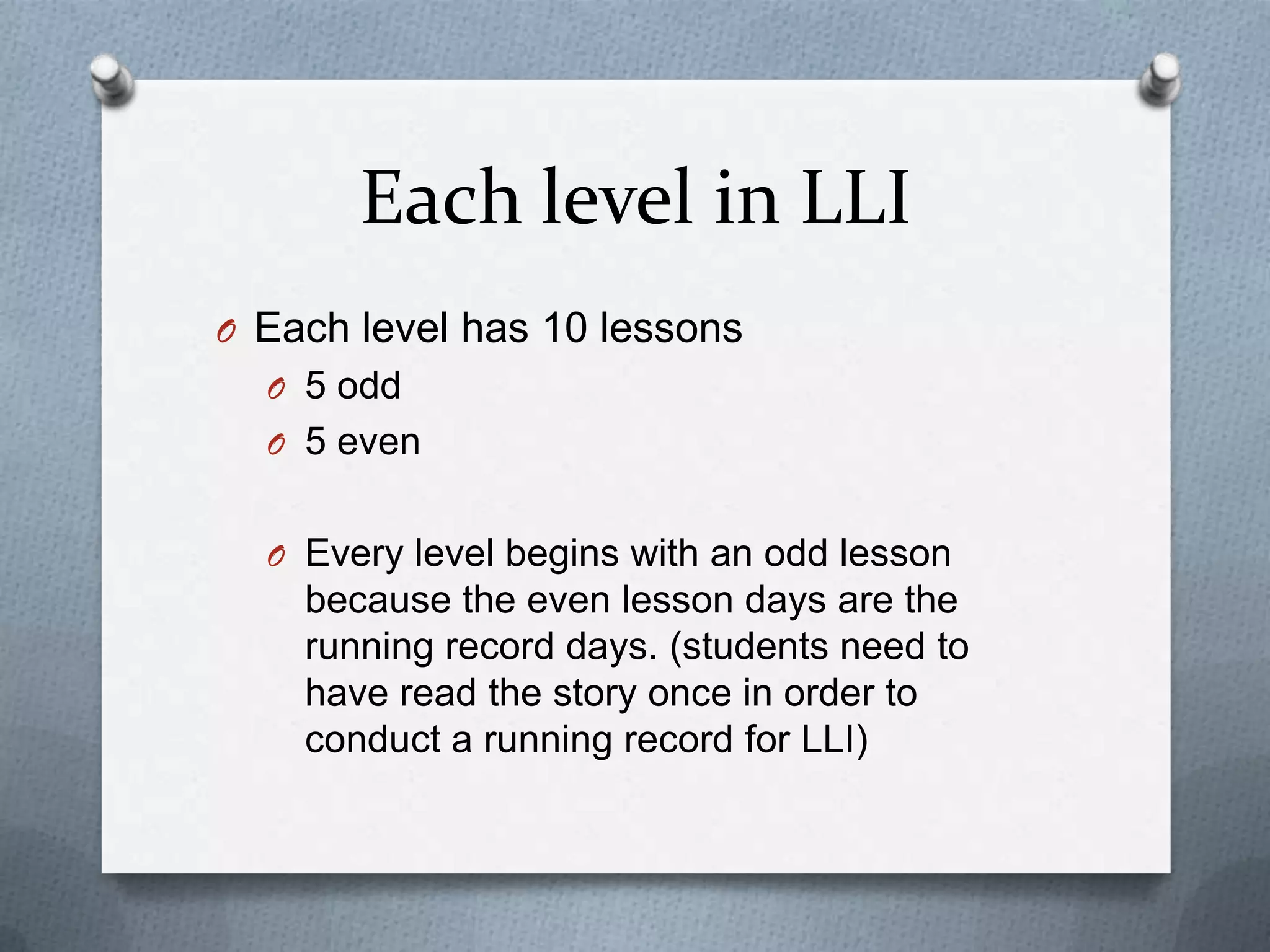 Each level in LLI

Each level has 10 lessons

5 odd

5 even

Every level begins with an odd lesson because the even lesson days are the running record days. (students need to have read the story once in order to conduct a running record for LLI)